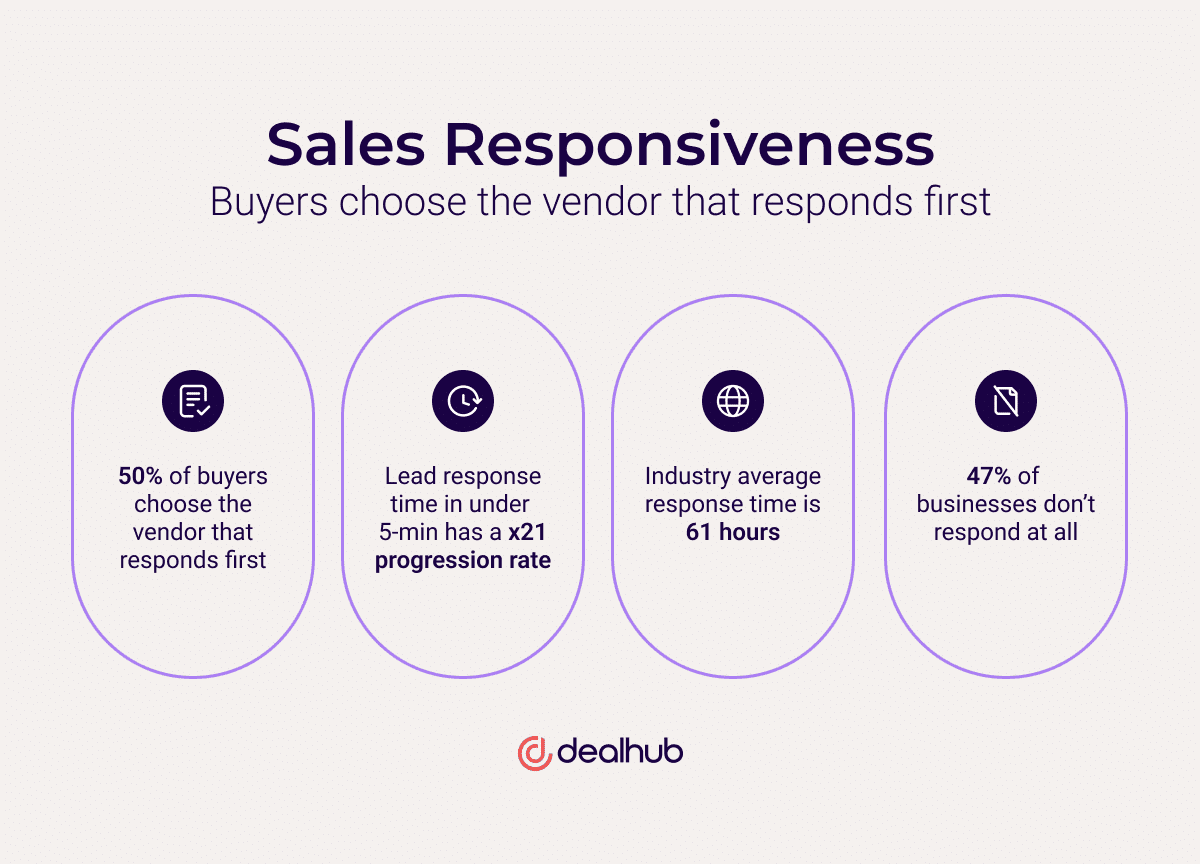 Sales Responsiveness
Buyers choose the vendor that responds first

50% of buyers choose the vendor that responds first

Lead response time in under 5-min has a x21 progression rate

Industry average response time is 61 hours

47% of businesses don't respond at all

dealhub